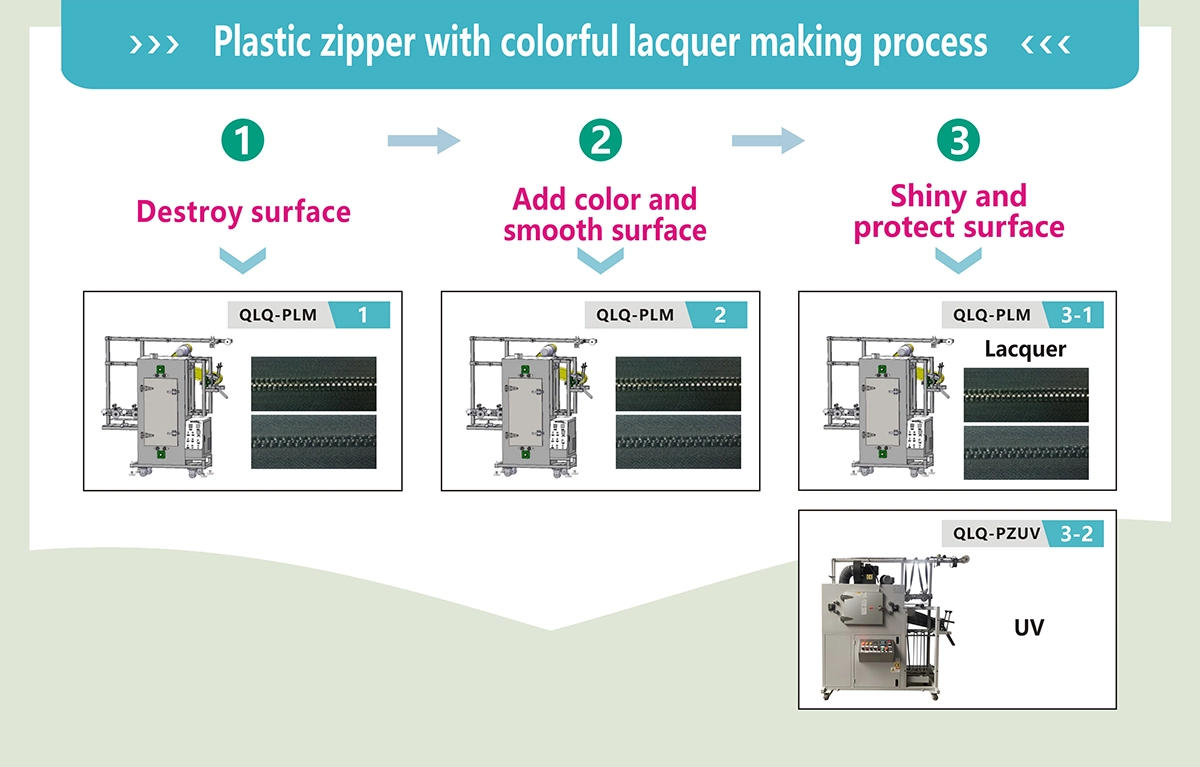 ›››  Plastic zipper with colorful lacquer making process  ‹‹‹

1

Destroy surface

2

Add color and smooth surface

3

Shiny and protect surface

QLQ-PLM 1

QLQ-PLM 2

QLQ-PLM 3-1

Lacquer

QLQ-PZUV 3-2

UV